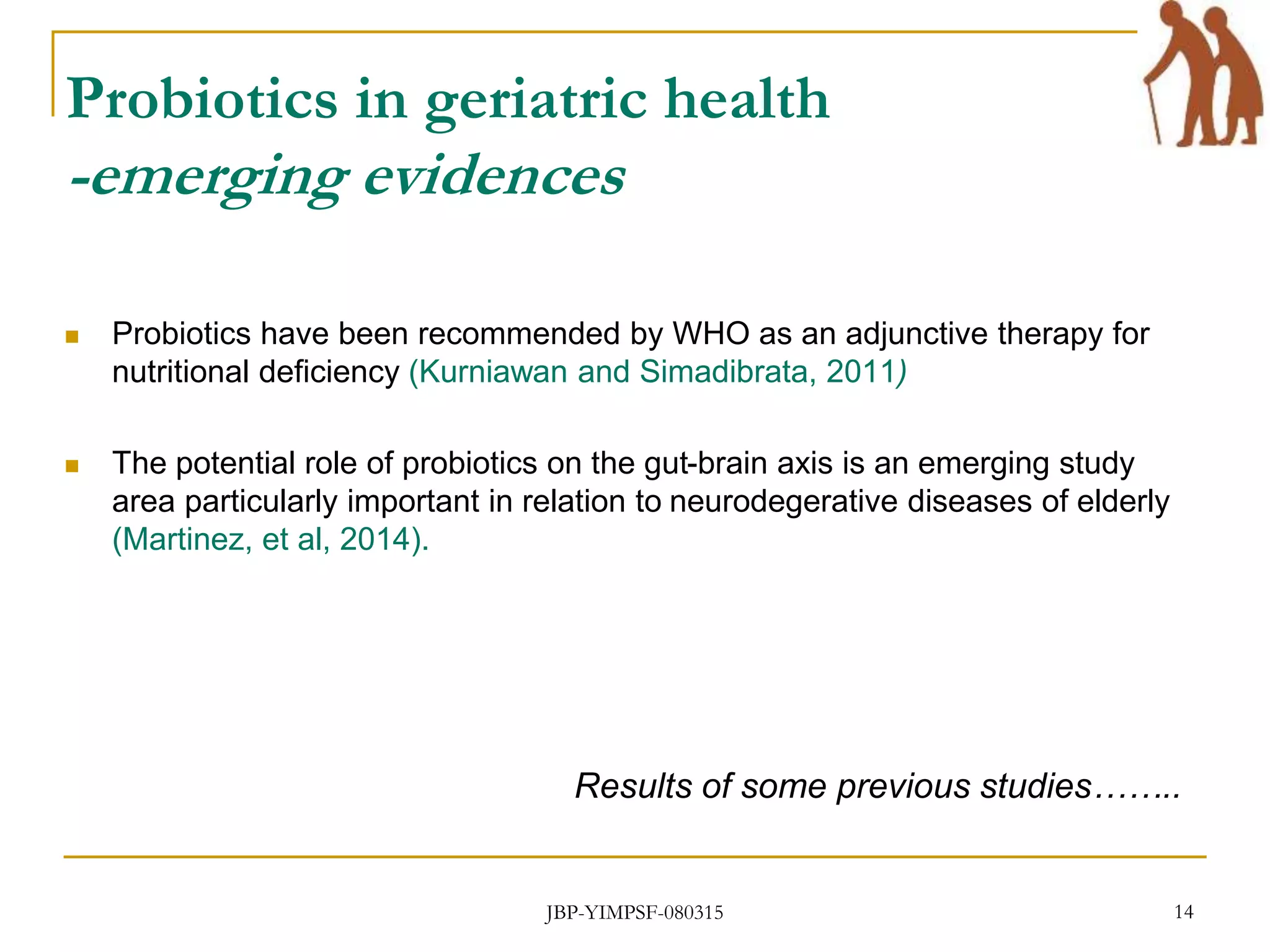 Probiotics in geriatric health
-emerging evidences

Probiotics have been recommended by WHO as an adjunctive therapy for nutritional deficiency (Kurniawan and Simadibrata, 2011)

The potential role of probiotics on the gut-brain axis is an emerging study area particularly important in relation to neurodegerative diseases of elderly (Martinez, et al, 2014).

Results of some previous studies……..

JBP-YIMPSF-080315

14